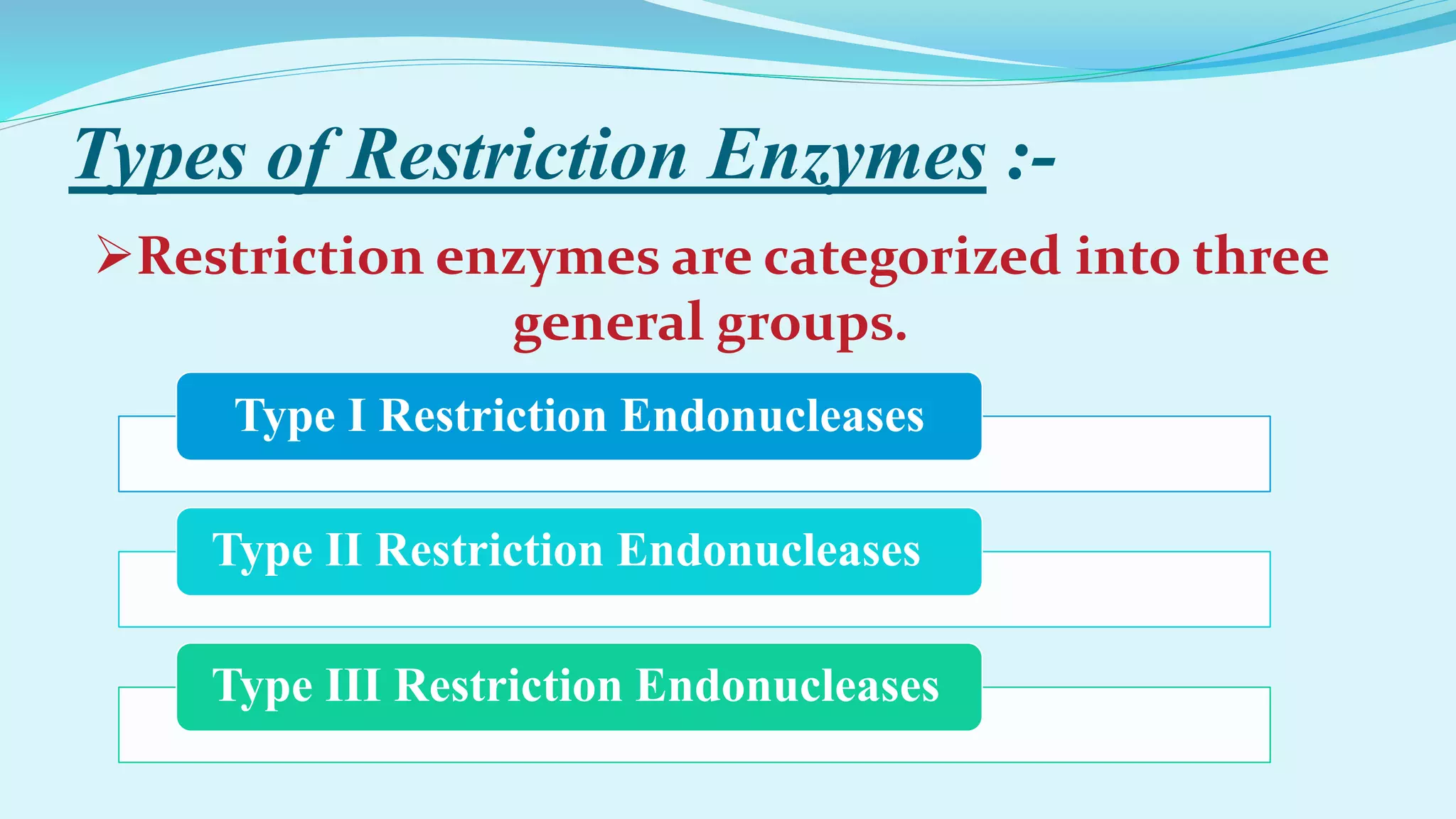 Types of Restriction Enzymes :-

➢Restriction enzymes are categorized into three general groups.

Type I Restriction Endonucleases

Type II Restriction Endonucleases

Type III Restriction Endonucleases